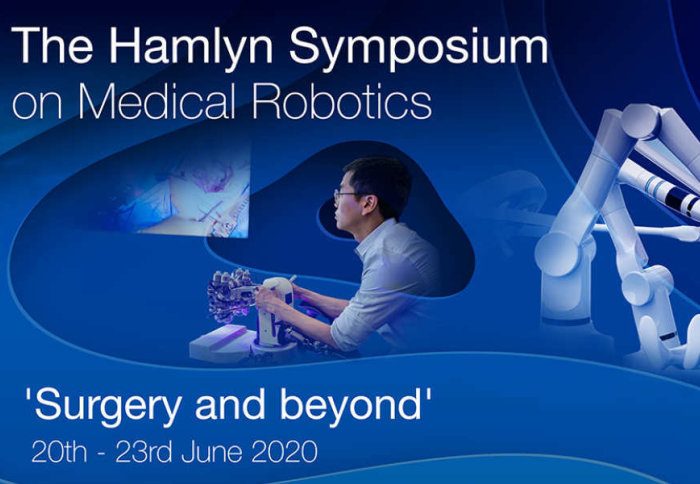 The Hamlyn Symposium
on Medical Robotics

'Surgery and beyond'
20th - 23rd June 2020